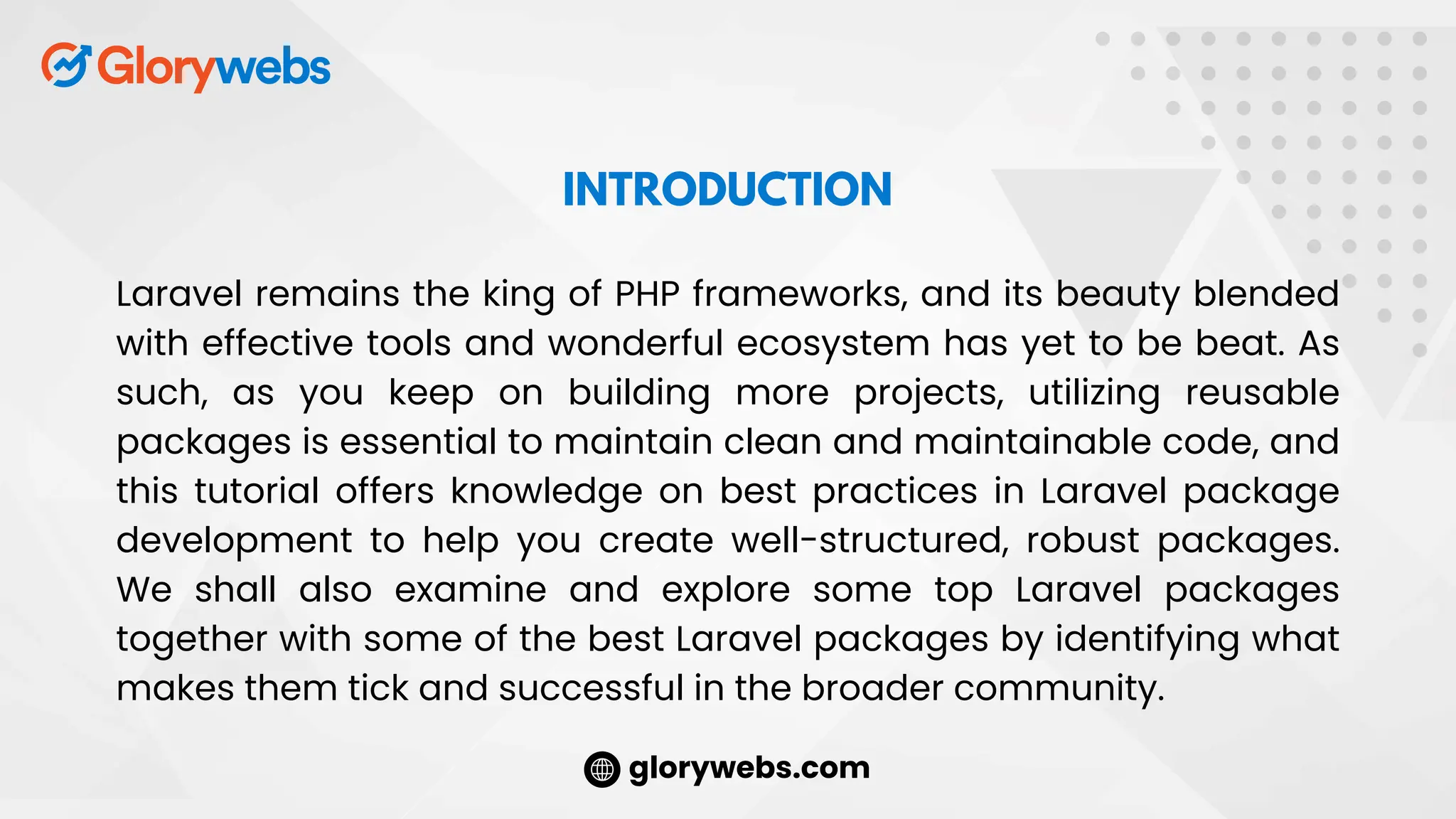 Glorywebs

INTRODUCTION

Laravel remains the king of PHP frameworks, and its beauty blended with effective tools and wonderful ecosystem has yet to be beat. As such, as you keep on building more projects, utilizing reusable packages is essential to maintain clean and maintainable code, and this tutorial offers knowledge on best practices in Laravel package development to help you create well-structured, robust packages. We shall also examine and explore some top Laravel packages together with some of the best Laravel packages by identifying what makes them tick and successful in the broader community.

glorywebs.com